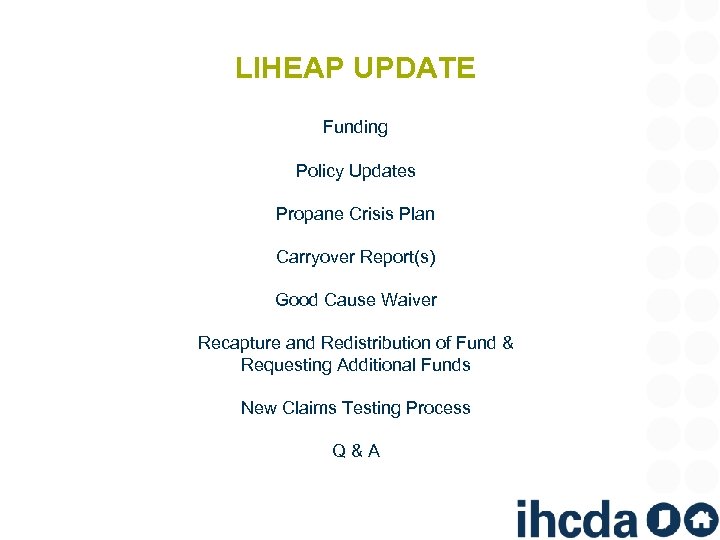 LIHEAP UPDATE

Funding

Policy Updates

Propane Crisis Plan

Carryover Report(s)

Good Cause Waiver

Recapture and Redistribution of Fund & Requesting Additional Funds

New Claims Testing Process

Q & A

ihcda